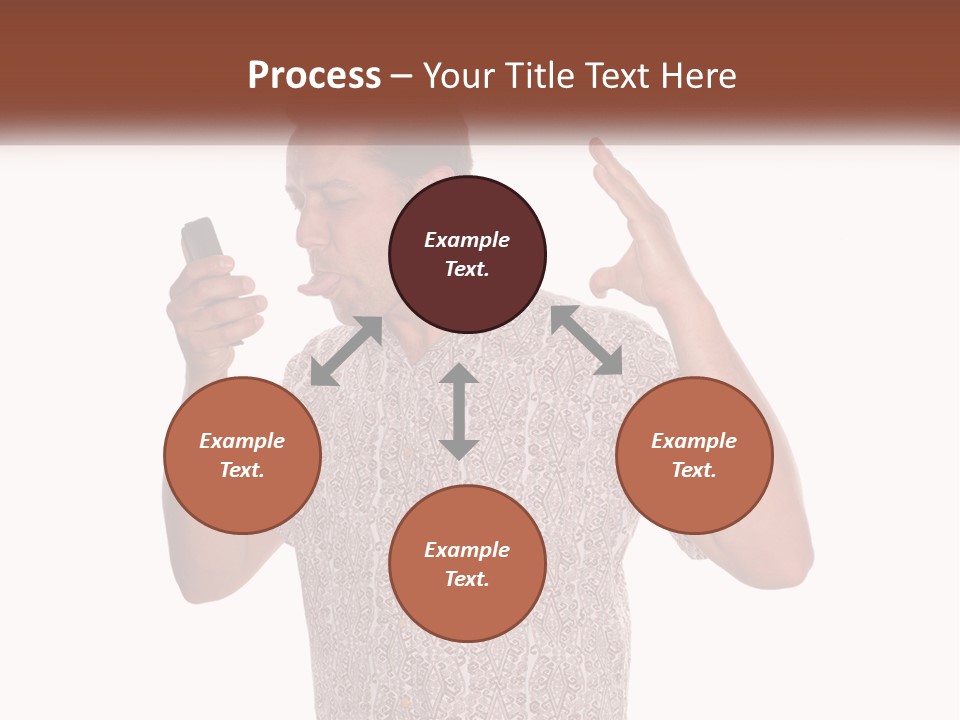 Process – Your Title Text Here

Example Text.

Example Text.

Example Text.

Example Text.